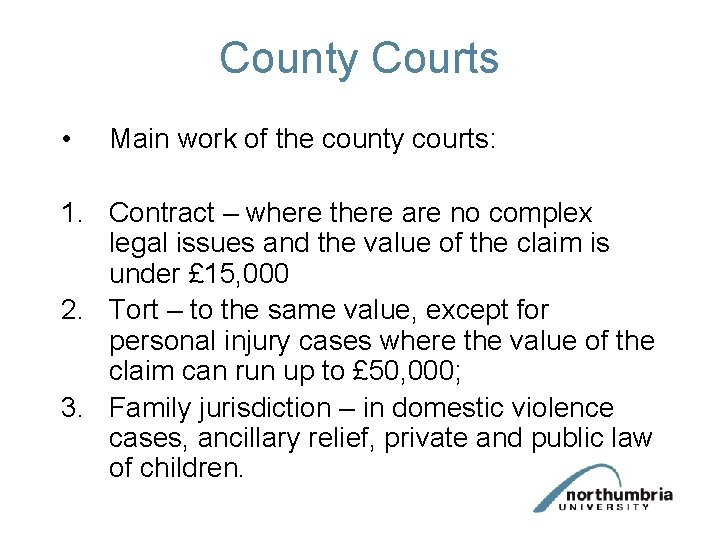 County Courts

• Main work of the county courts:

1. Contract – where there are no complex legal issues and the value of the claim is under £15,000
2. Tort – to the same value, except for personal injury cases where the value of the claim can run up to £50,000;
3. Family jurisdiction – in domestic violence cases, ancillary relief, private and public law of children.

northumbria
UNIVERSITY